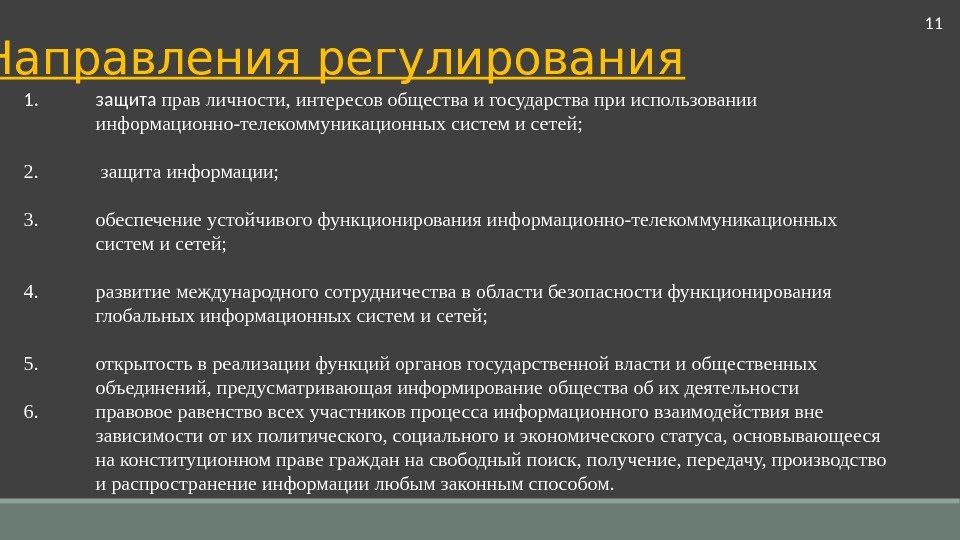 11

Направления регулирования

1. защита прав личности, интересов общества и государства при использовании информационно-телекоммуникационных систем и сетей;

2. защита информации;

3. обеспечение устойчивого функционирования информационно-телекоммуникационных систем и сетей;

4. развитие международного сотрудничества в области безопасности функционирования глобальных информационных систем и сетей;

5. открытость в реализации функций органов государственной власти и общественных объединений, предусматривающая информирование общества об их деятельности
6. правовое равенство всех участников процесса информационного взаимодействия вне зависимости от их политического, социального и экономического статуса, основывающееся на конституционном праве граждан на свободный поиск, получение, передачу, производство и распространение информации любым законным способом.